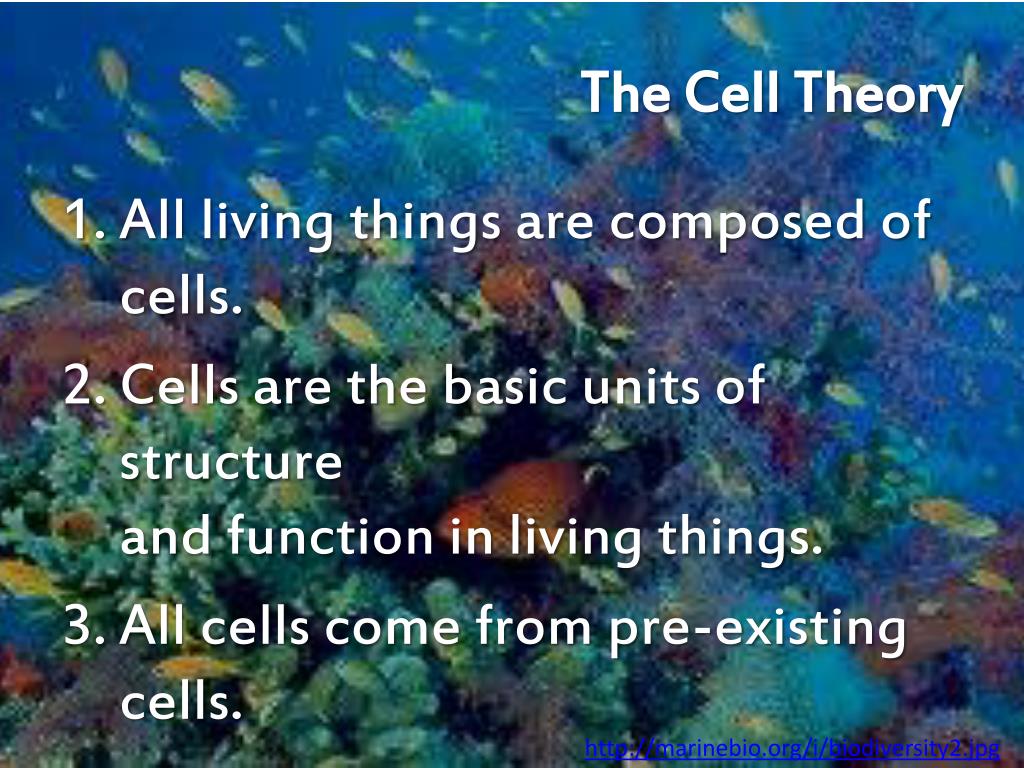 The Cell Theory

1. All living things are composed of cells.
2. Cells are the basic units of structure
and function in living things.
3. All cells come from pre-existing cells.

http://marinebio.org/i/biodiversity2.jpg